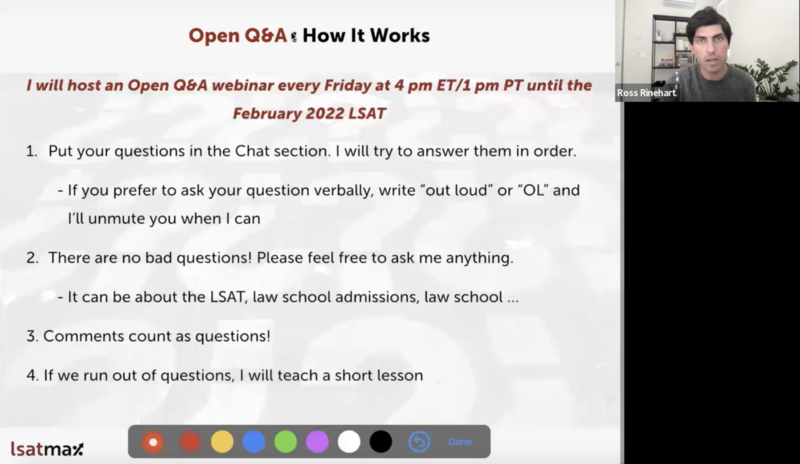 Open Q&A: How It Works

I will host an Open Q&A webinar every Friday at 4 pm ET/1 pm PT until the February 2022 LSAT

1. Put your questions in the Chat section. I will try to answer them in order.

- If you prefer to ask your question verbally, write "out loud" or "OL" and I'll unmute you when I can

2. There are no bad questions! Please feel free to ask me anything.

- It can be about the LSAT, law school admissions, law school ...

3. Comments count as questions!

4. If we run out of questions, I will teach a short lesson

lsatmax

Done

Ross Rinehart